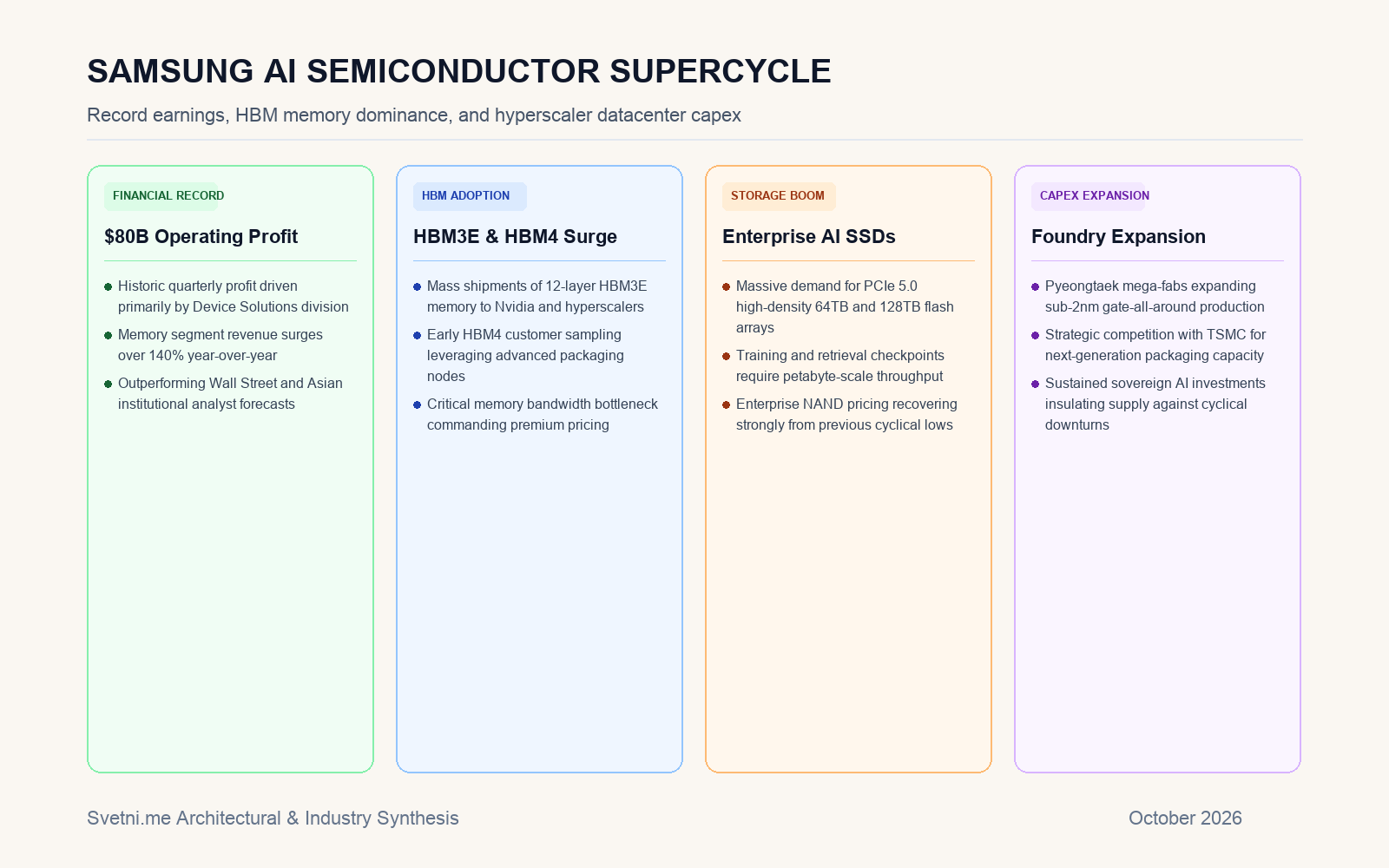 SAMSUNG AI SEMICONDUCTOR SUPERCYCLE

Record earnings, HBM memory dominance, and hyperscaler datacenter capex

FINANCIAL RECORD

$80B Operating Profit

• Historic quarterly profit driven primarily by Device Solutions division
• Memory segment revenue surges over 140% year-over-year
• Outperforming Wall Street and Asian institutional analyst forecasts

HBM ADOPTION

HBM3E & HBM4 Surge

• Mass shipments of 12-layer HBM3E memory to Nvidia and hyperscalers
• Early HBM4 customer sampling leveraging advanced packaging nodes
• Critical memory bandwidth bottleneck commanding premium pricing

STORAGE BOOM

Enterprise AI SSDs

• Massive demand for PCIe 5.0 high-density 64TB and 128TB flash arrays
• Training and retrieval checkpoints require petabyte-scale throughput
• Enterprise NAND pricing recovering strongly from previous cyclical lows

CAPEX EXPANSION

Foundry Expansion

• Pyeongtaek mega-fabs expanding sub-2nm gate-all-around production
• Strategic competition with TSMC for next-generation packaging capacity
• Sustained sovereign AI investments insulating supply against cyclical downturns

Svetni.me Architectural & Industry Synthesis

October 2026